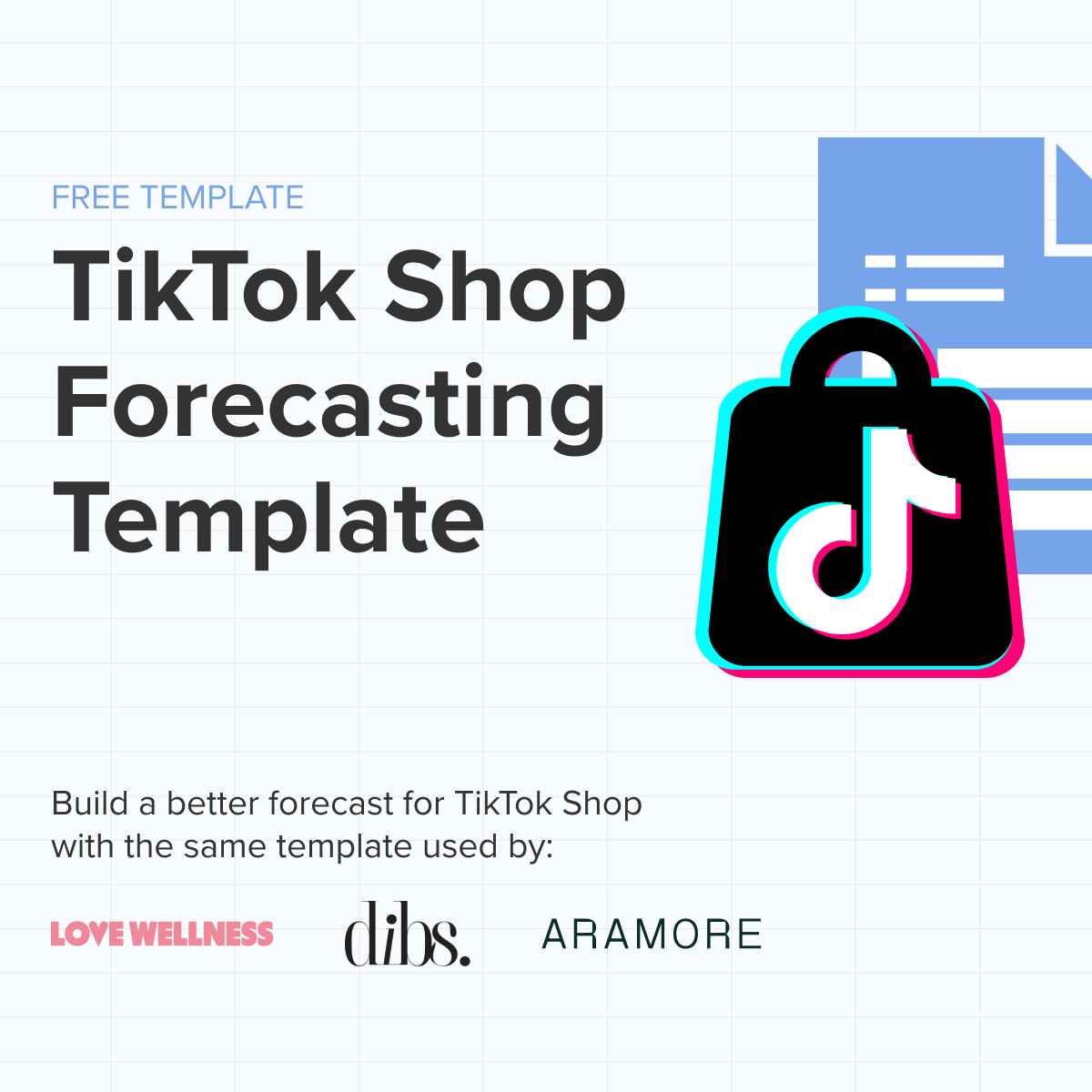 FREE TEMPLATE

TikTok Shop Forecasting Template

Build a better forecast for TikTok Shop with the same template used by:

LOVE WELLNESS

dibs.

ARAMORE